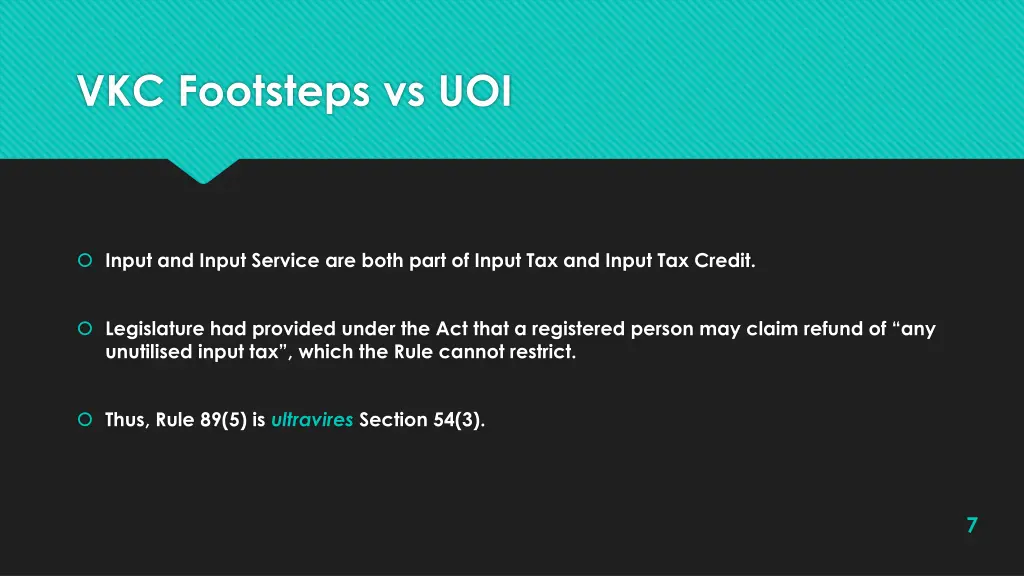 VKC Footsteps vs UOI

Input and Input Service are both part of Input Tax and Input Tax Credit.

Legislature had provided under the Act that a registered person may claim refund of “any unutilised input tax”, which the Rule cannot restrict.

Thus, Rule 89(5) is ultravires Section 54(3).

7